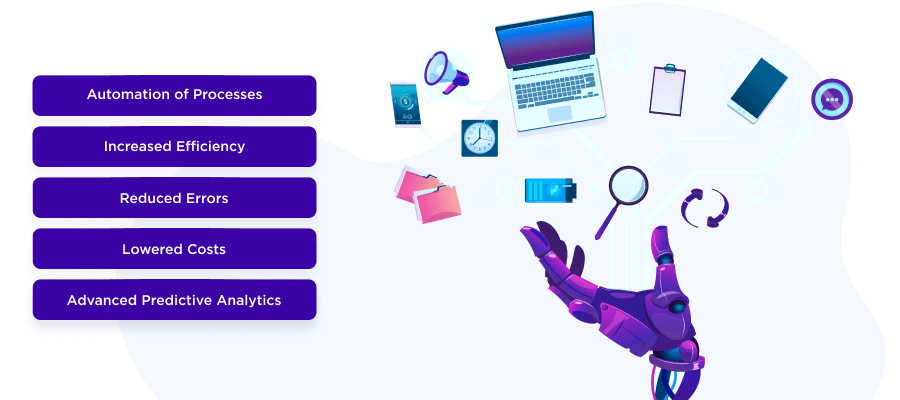 Automation of Processes

Increased Efficiency

Reduced Errors

Lowered Costs

Advanced Predictive Analytics